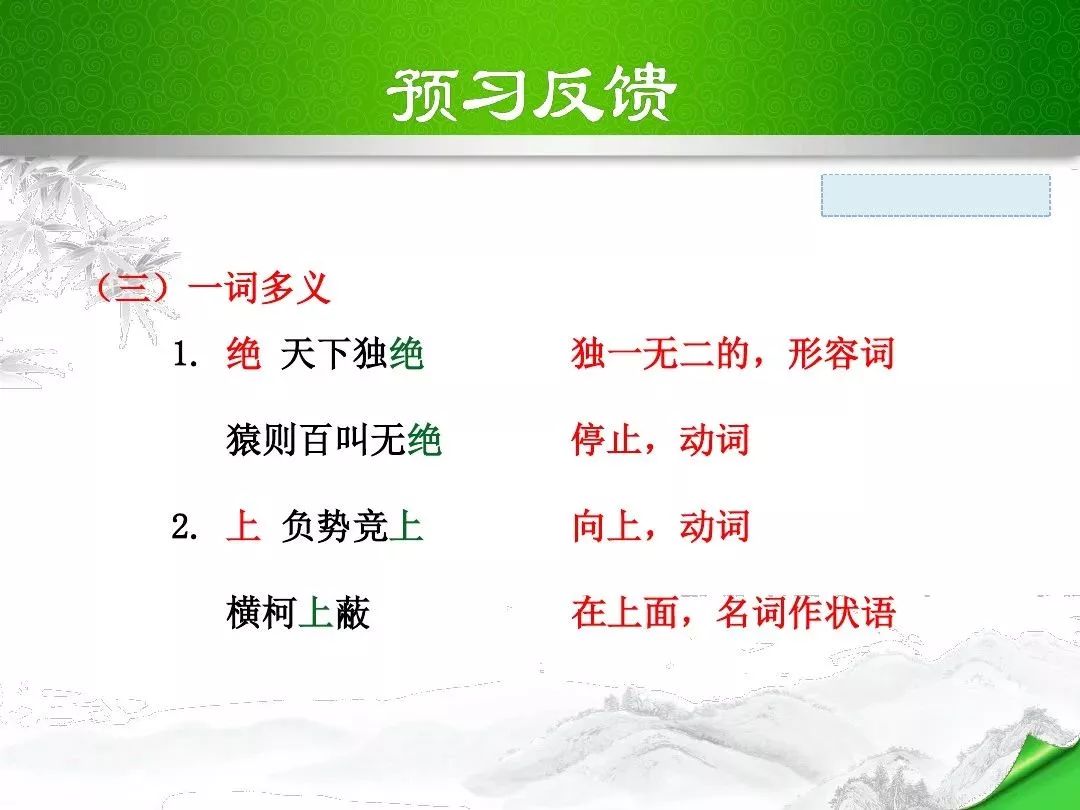 预习反馈

（三）一词多义

1. 绝 天下独绝 独一无二的，形容词

猿则百叫无绝 停止，动词

2. 上 负势竞上 向上，动词

横柯上蔽 在上面，名词作状语